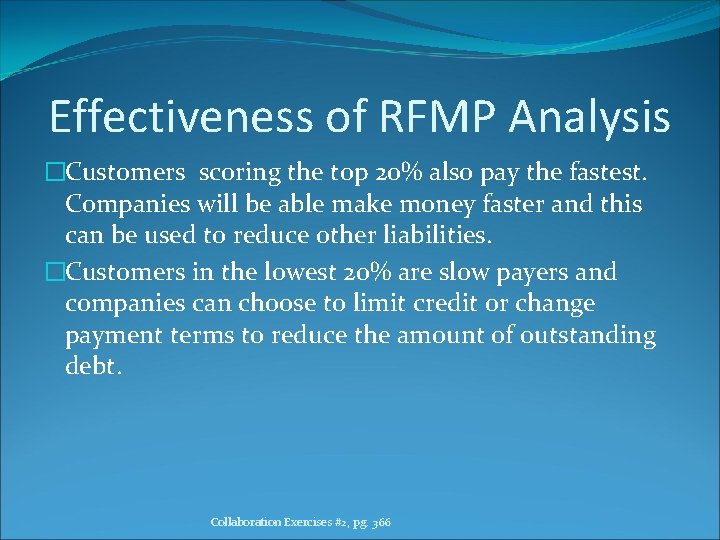 Effectiveness of RFMP Analysis

□Customers scoring the top 20% also pay the fastest. Companies will be able make money faster and this can be used to reduce other liabilities.

□Customers in the lowest 20% are slow payers and companies can choose to limit credit or change payment terms to reduce the amount of outstanding debt.

Collaboration Exercises #2, pg. 366